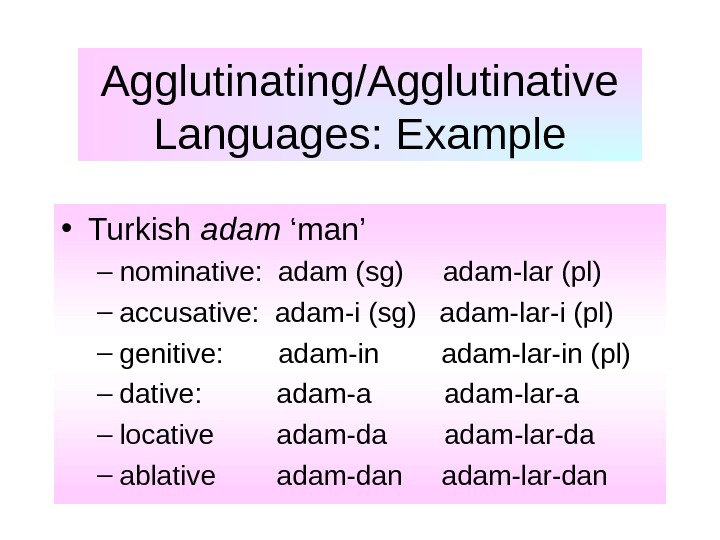 Agglutinating/Agglutinative Languages: Example

• Turkish adam ‘man’
– nominative: adam (sg) adam-lar (pl)
– accusative: adam-i (sg) adam-lar-i (pl)
– genitive: adam-in adam-lar-in (pl)
– dative: adam-a adam-lar-a
– locative adam-da adam-lar-da
– ablative adam-dan adam-lar-dan